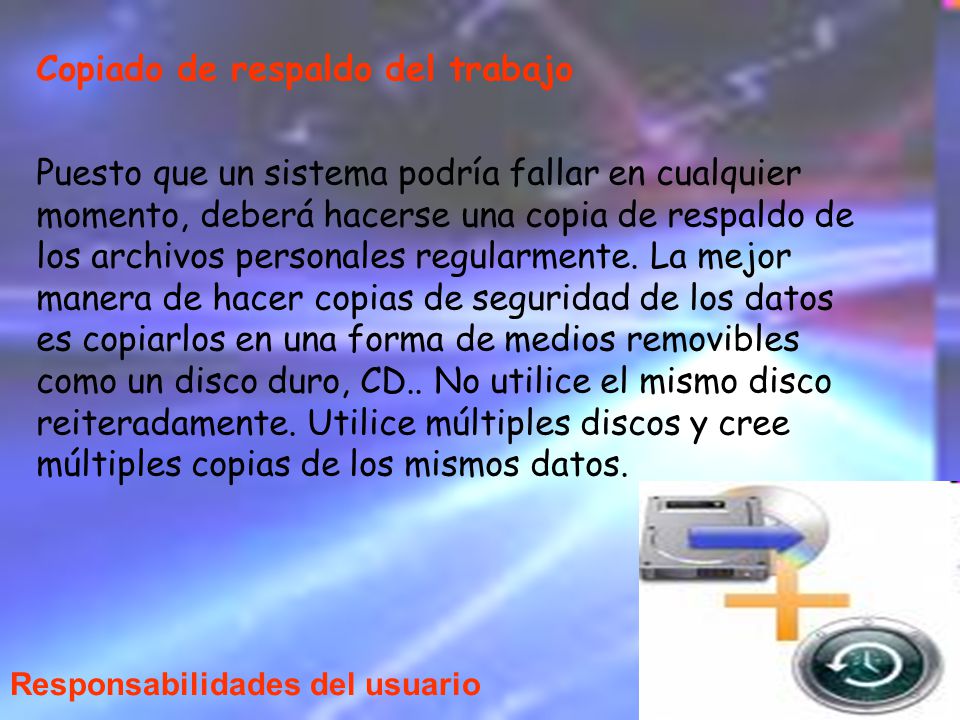 Copiado de respaldo del trabajo

Puesto que un sistema podría fallar en cualquier momento, deberá hacerse una copia de respaldo de los archivos personales regularmente. La mejor manera de hacer copias de seguridad de los datos es copiarlos en una forma de medios removibles como un disco duro, CD.. No utilice el mismo disco reiteradamente. Utilice múltiples discos y cree múltiples copias de los mismos datos.

Responsabilidades del usuario